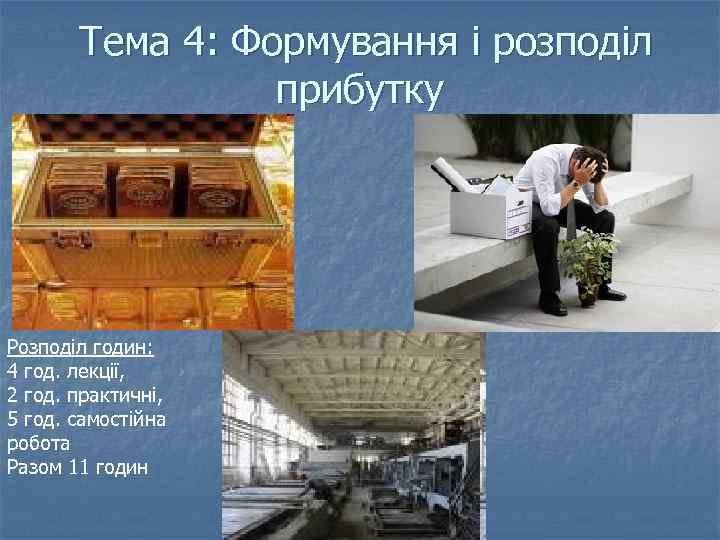 Тема 4: Формування і розподіл прибутку

Розподіл годин:
4 год. лекції,
2 год. практичні,
5 год. самостійна робота
Разом 11 годин